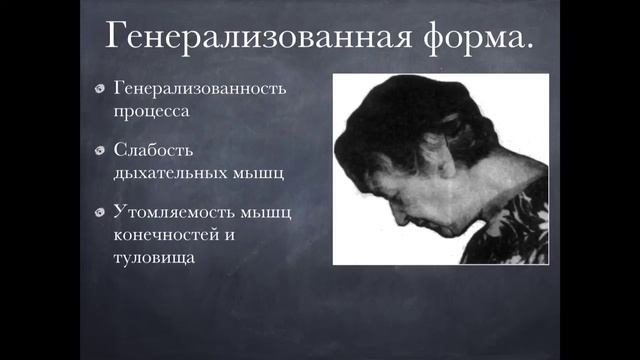 Генерализованная форма.

Генерализованность процесса

Слабость дыхательных мышц

Утомляемость мышц конечностей и туловища